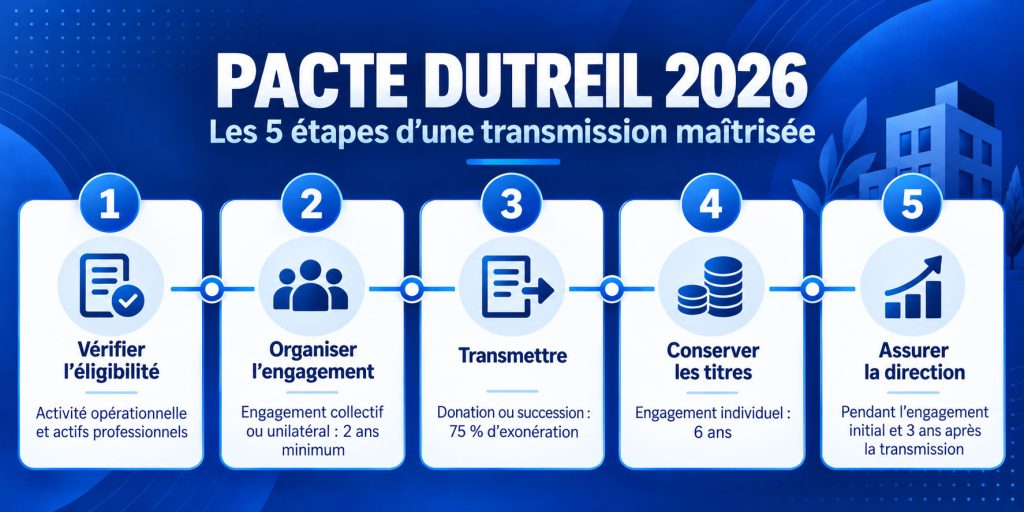 PACTE DUTREIL 2026
Les 5 étapes d'une transmission maîtrisée

1
Vérifier l'éligibilité
Activité opérationnelle et actifs professionnels

2
Organiser l'engagement
Engagement collectif ou unilatéral : 2 ans minimum

3
Transmettre
Donation ou succession : 75 % d'exonération

4
Conserver les titres
Engagement individuel : 6 ans

5
Assurer la direction
Pendant l'engagement initial et 3 ans après la transmission